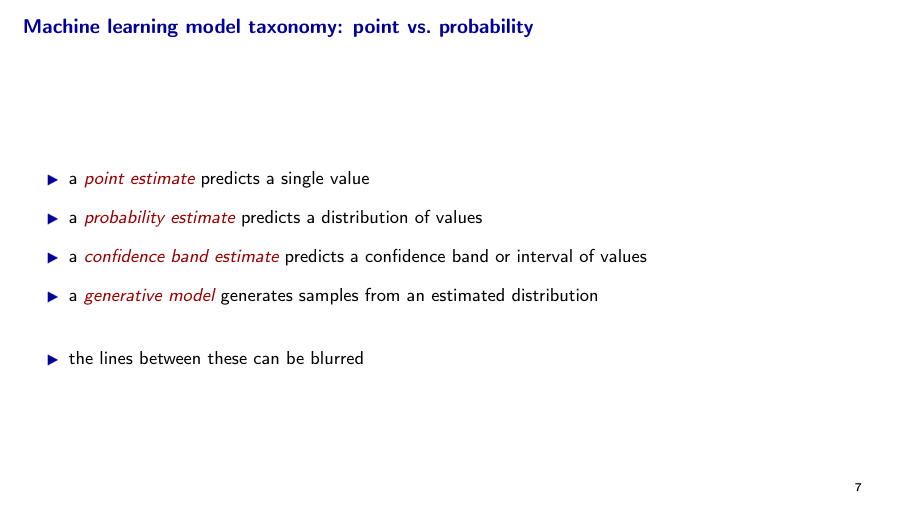 Machine learning model taxonomy: point vs. probability

▶ a point estimate predicts a single value

▶ a probability estimate predicts a distribution of values

▶ a confidence band estimate predicts a confidence band or interval of values

▶ a generative model generates samples from an estimated distribution

▶ the lines between these can be blurred

7